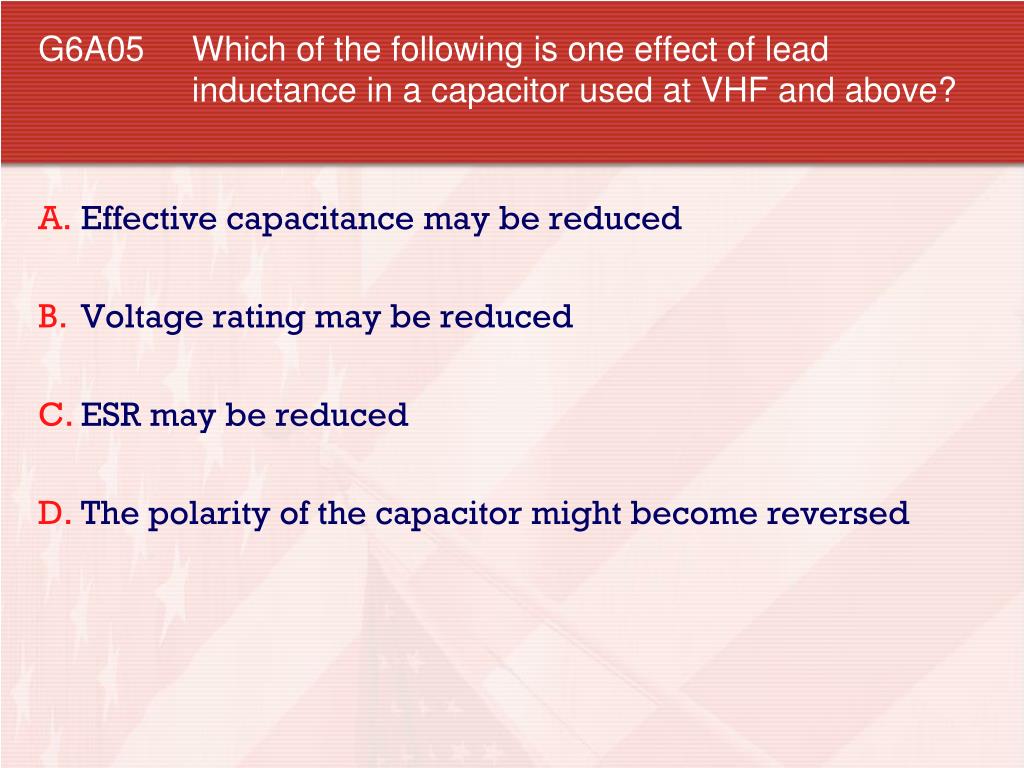 G6A05 Which of the following is one effect of lead inductance in a capacitor used at VHF and above?

A. Effective capacitance may be reduced

B. Voltage rating may be reduced

C. ESR may be reduced

D. The polarity of the capacitor might become reversed